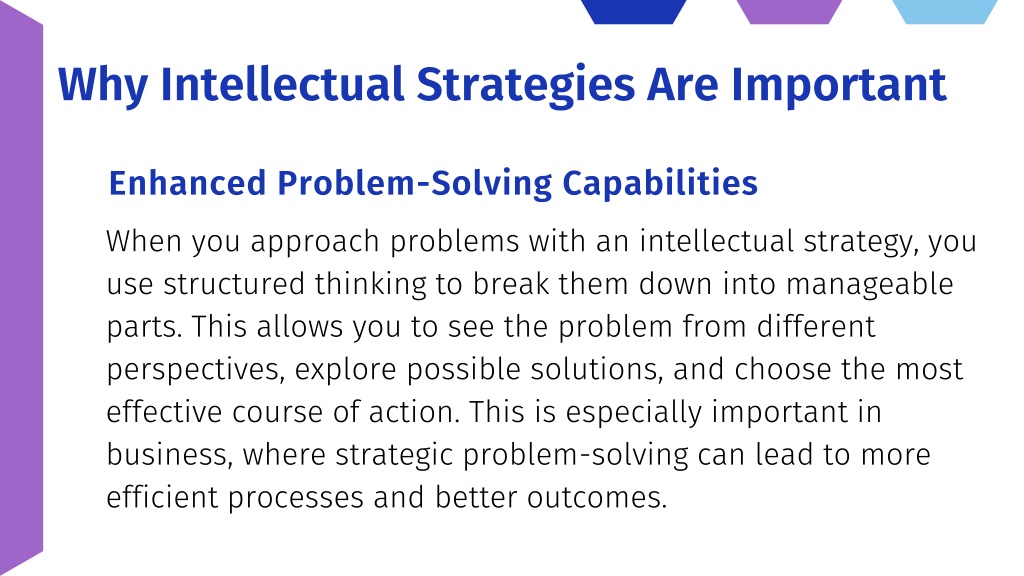 Why Intellectual Strategies Are Important

Enhanced Problem-Solving Capabilities

When you approach problems with an intellectual strategy, you use structured thinking to break them down into manageable parts. This allows you to see the problem from different perspectives, explore possible solutions, and choose the most effective course of action. This is especially important in business, where strategic problem-solving can lead to more efficient processes and better outcomes.